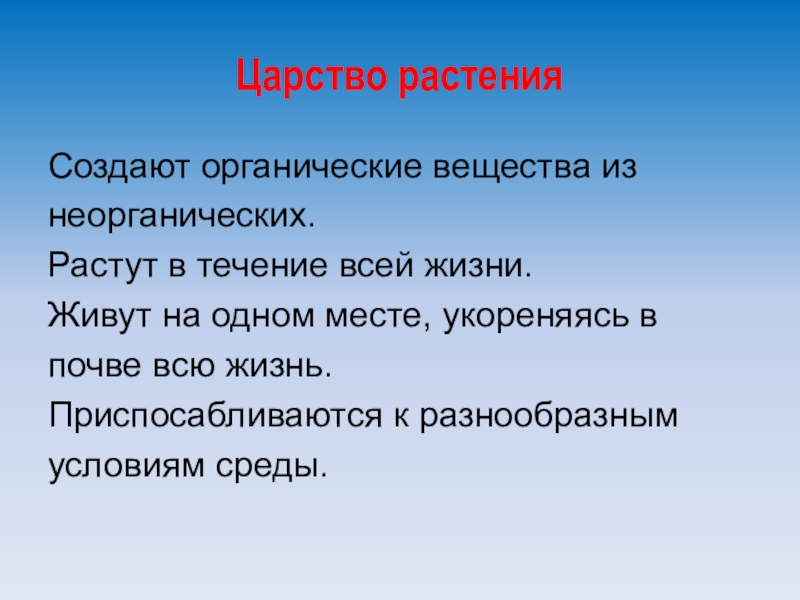 Царство растения

Создают органические вещества из неорганических.

Растут в течение всей жизни.

Живут на одном месте, укореняясь в почве всю жизнь.

Приспосабливаются к разнообразным условиям среды.